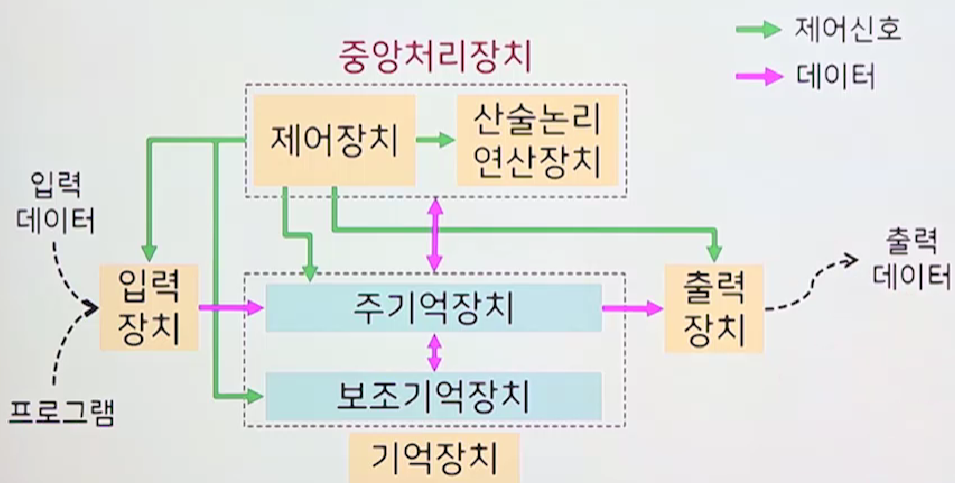 제어신호
데이터

중앙처리장치

제어장치

산술논리
연산장치

입력
데이터

입력
장치

프로그램

주기억장치

보조기억장치

기억장치

출력
장치

출력
데이터